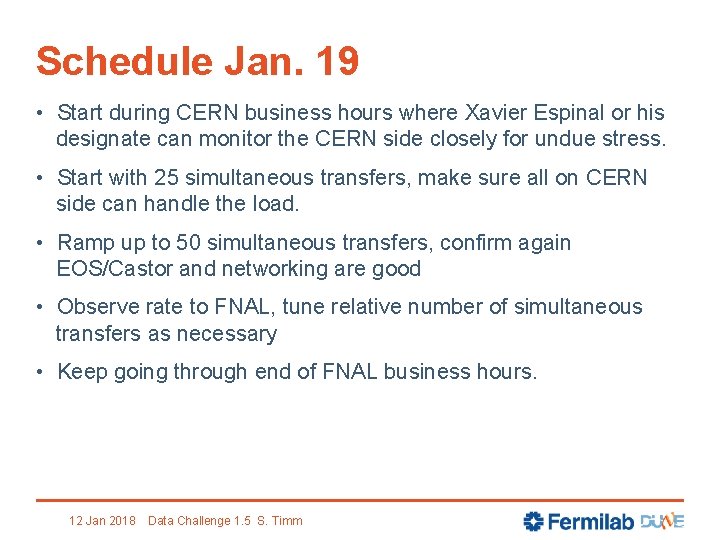 Schedule Jan. 19

• Start during CERN business hours where Xavier Espinal or his designate can monitor the CERN side closely for undue stress.

• Start with 25 simultaneous transfers, make sure all on CERN side can handle the load.

• Ramp up to 50 simultaneous transfers, confirm again EOS/Castor and networking are good

• Observe rate to FNAL, tune relative number of simultaneous transfers as necessary

• Keep going through end of FNAL business hours.

12 Jan 2018 Data Challenge 1.5 S. Timm

Fermilab DUNE